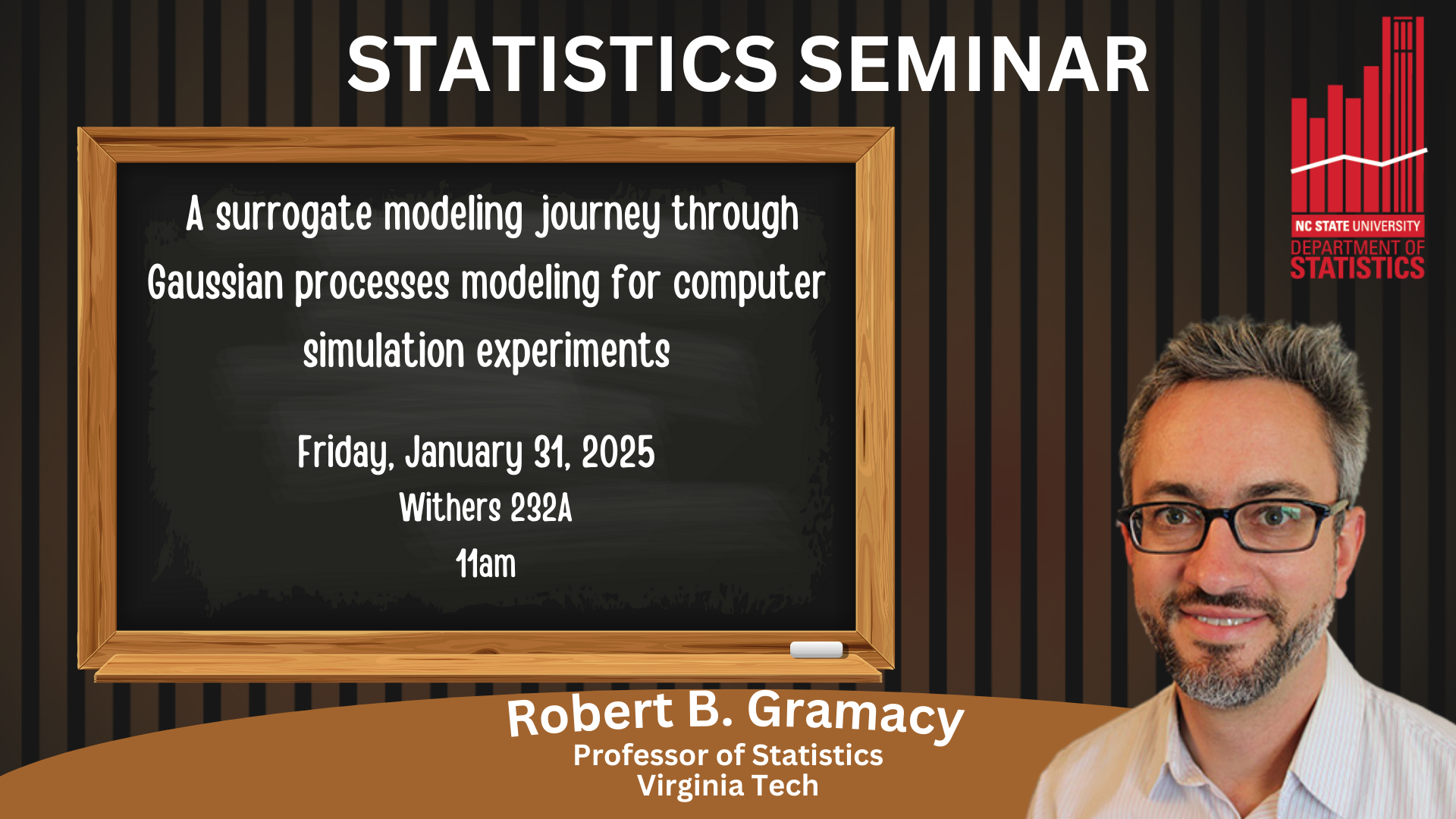 STATISTICS SEMINAR

NC STATE UNIVERSITY
DEPARTMENT OF
STATISTICS

A surrogate modeling journey through Gaussian processes modeling for computer simulation experiments

Friday, January 31, 2025
Withers 232A
11am

Robert B. Gramacy
Professor of Statistics
Virginia Tech